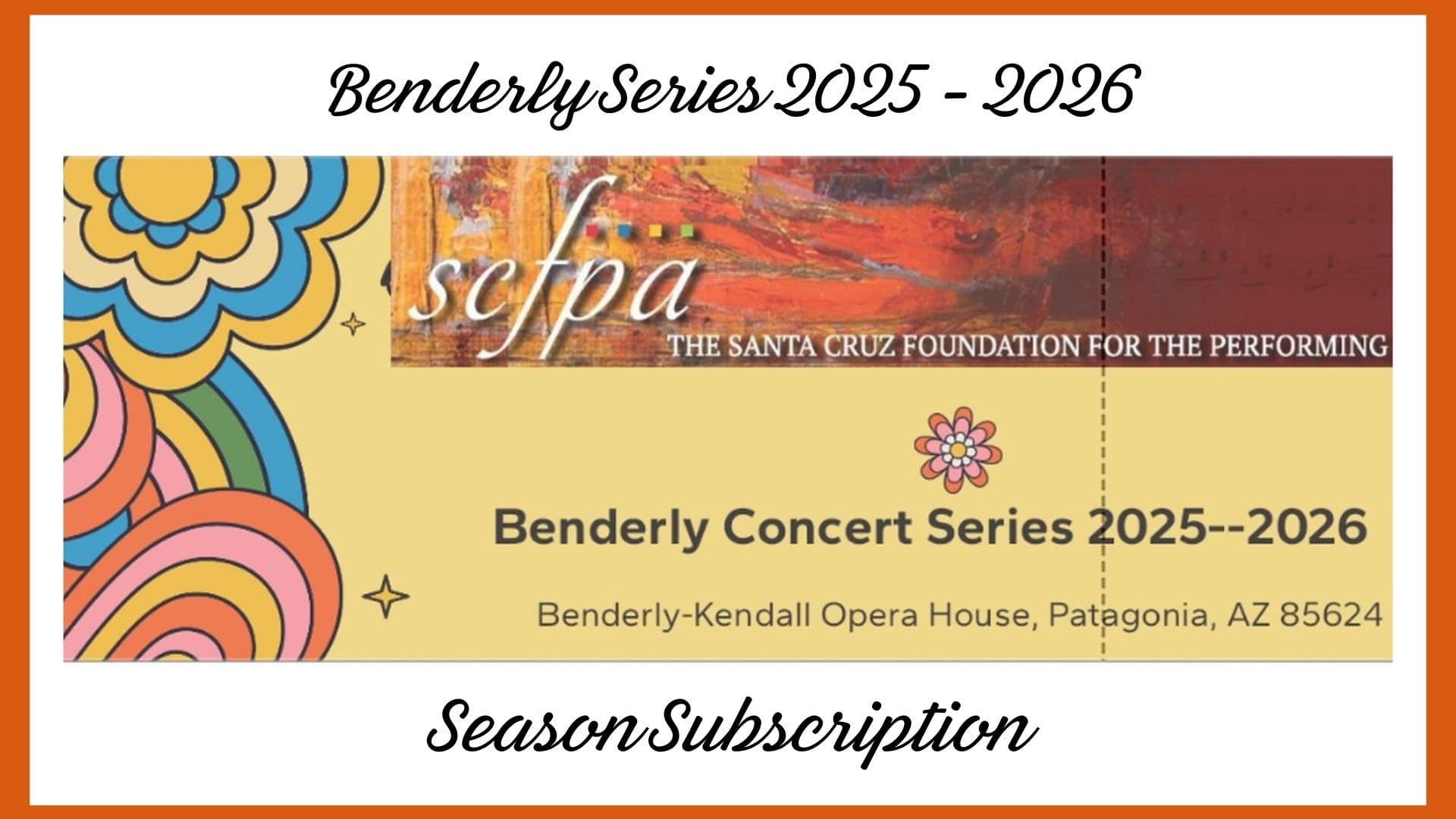 Benderly Series 2025 - 2026

scfpa

THE SANTA CRUZ FOUNDATION FOR THE PERFORMING

Benderly Concert Series 2025--2026

Benderly-Kendall Opera House, Patagonia, AZ 85624

Season Subscription